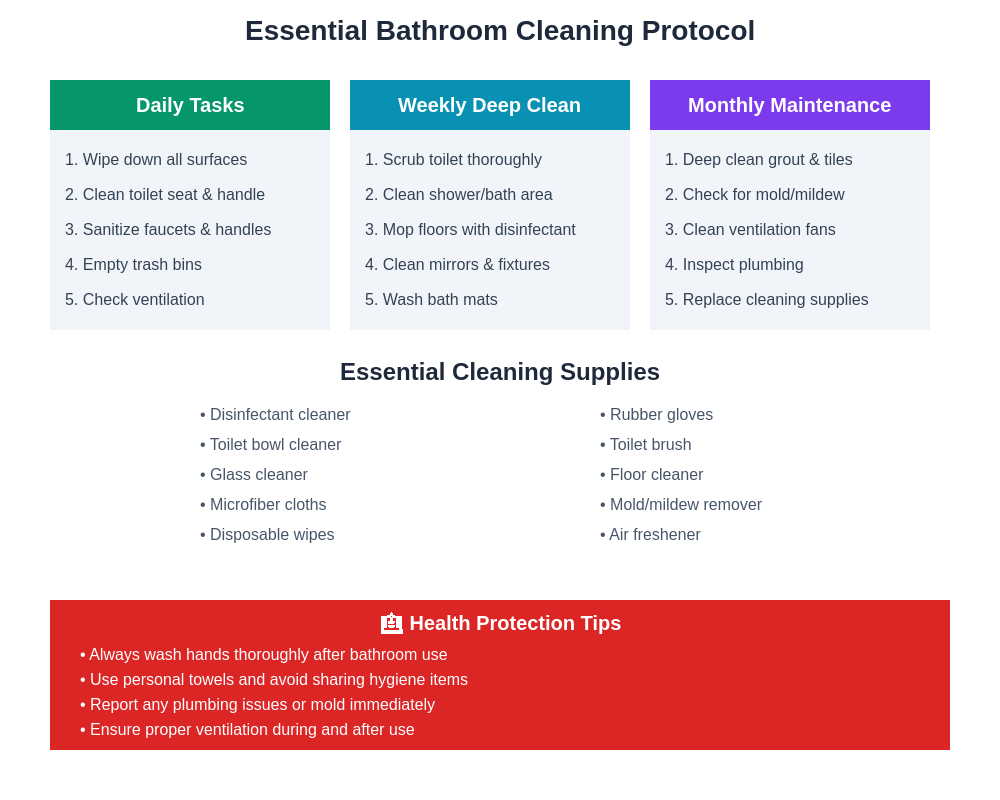 Essential Bathroom Cleaning Protocol

Daily Tasks

1. Wipe down all surfaces
2. Clean toilet seat & handle
3. Sanitize faucets & handles
4. Empty trash bins
5. Check ventilation

Weekly Deep Clean

1. Scrub toilet thoroughly
2. Clean shower/bath area
3. Mop floors with disinfectant
4. Clean mirrors & fixtures
5. Wash bath mats

Monthly Maintenance

1. Deep clean grout & tiles
2. Check for mold/mildew
3. Clean ventilation fans
4. Inspect plumbing
5. Replace cleaning supplies

Essential Cleaning Supplies

• Disinfectant cleaner
• Toilet bowl cleaner
• Glass cleaner
• Microfiber cloths
• Disposable wipes

• Rubber gloves
• Toilet brush
• Floor cleaner
• Mold/mildew remover
• Air freshener

Health Protection Tips

• Always wash hands thoroughly after bathroom use
• Use personal towels and avoid sharing hygiene items
• Report any plumbing issues or mold immediately
• Ensure proper ventilation during and after use